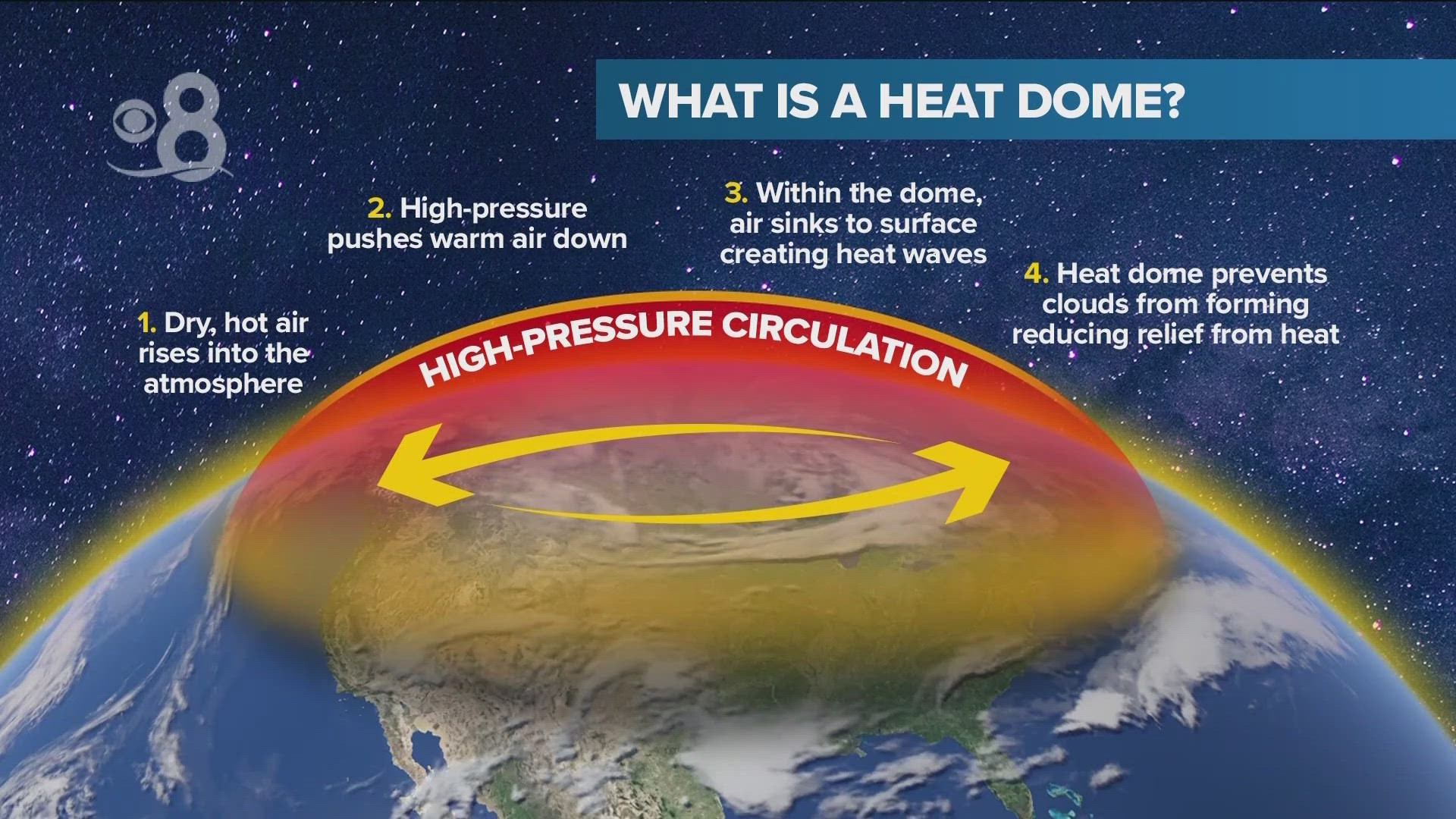 8

WHAT IS A HEAT DOME?

1. Dry, hot air rises into the atmosphere

2. High-pressure pushes warm air down

3. Within the dome, air sinks to surface creating heat waves

4. Heat dome prevents clouds from forming reducing relief from heat

HIGH-PRESSURE CIRCULATION